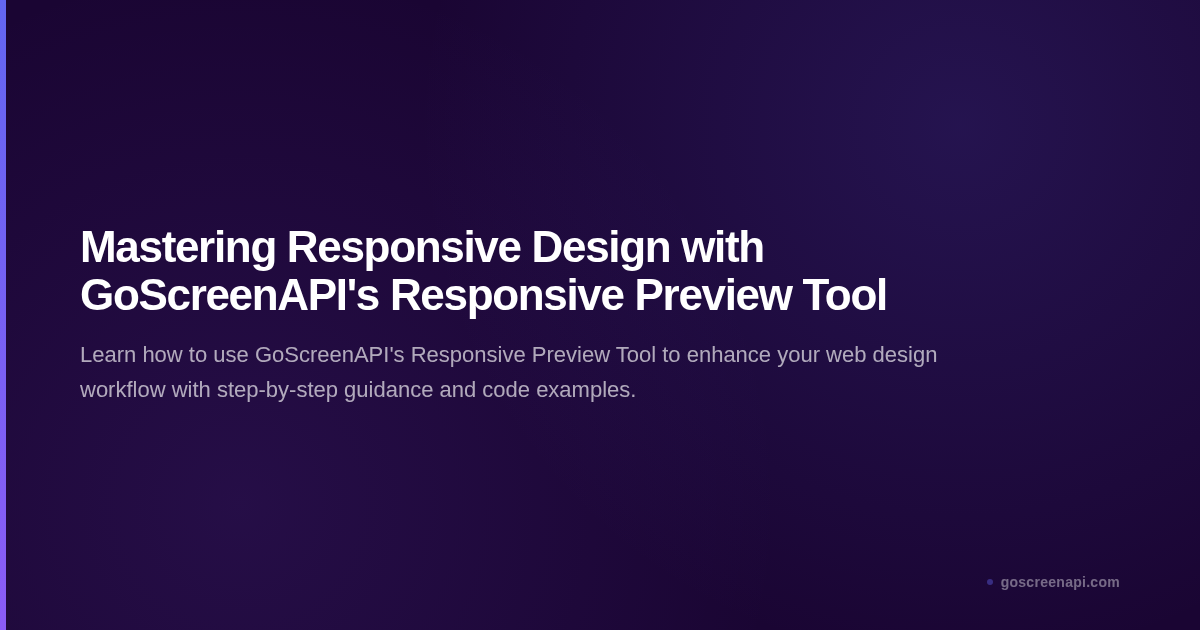 Mastering Responsive Design with GoScreenAPI's Responsive Preview Tool

Learn how to use GoScreenAPI's Responsive Preview Tool to enhance your web design workflow with step-by-step guidance and code examples.

goscreenapi.com